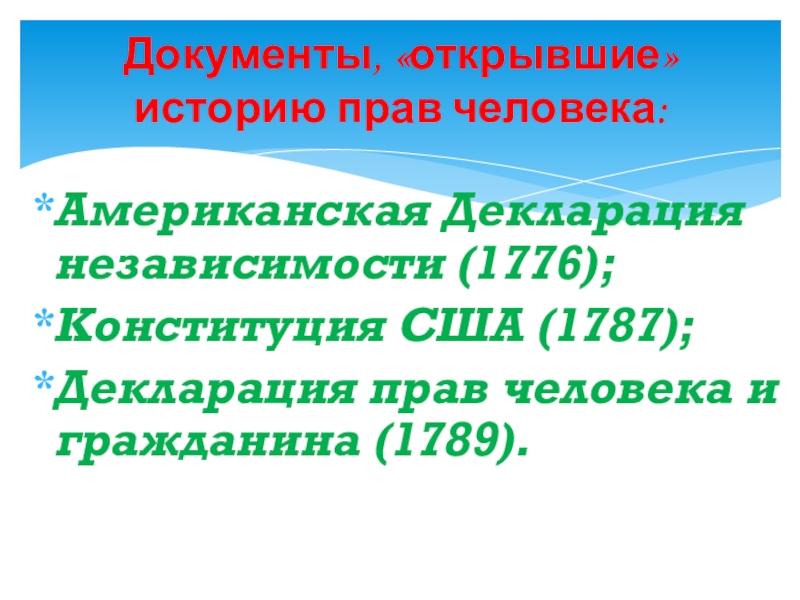 Документы, «открывшие» историю прав человека:

*Американская Декларация независимости (1776);

*Конституция США (1787);

*Декларация прав человека и гражданина (1789).